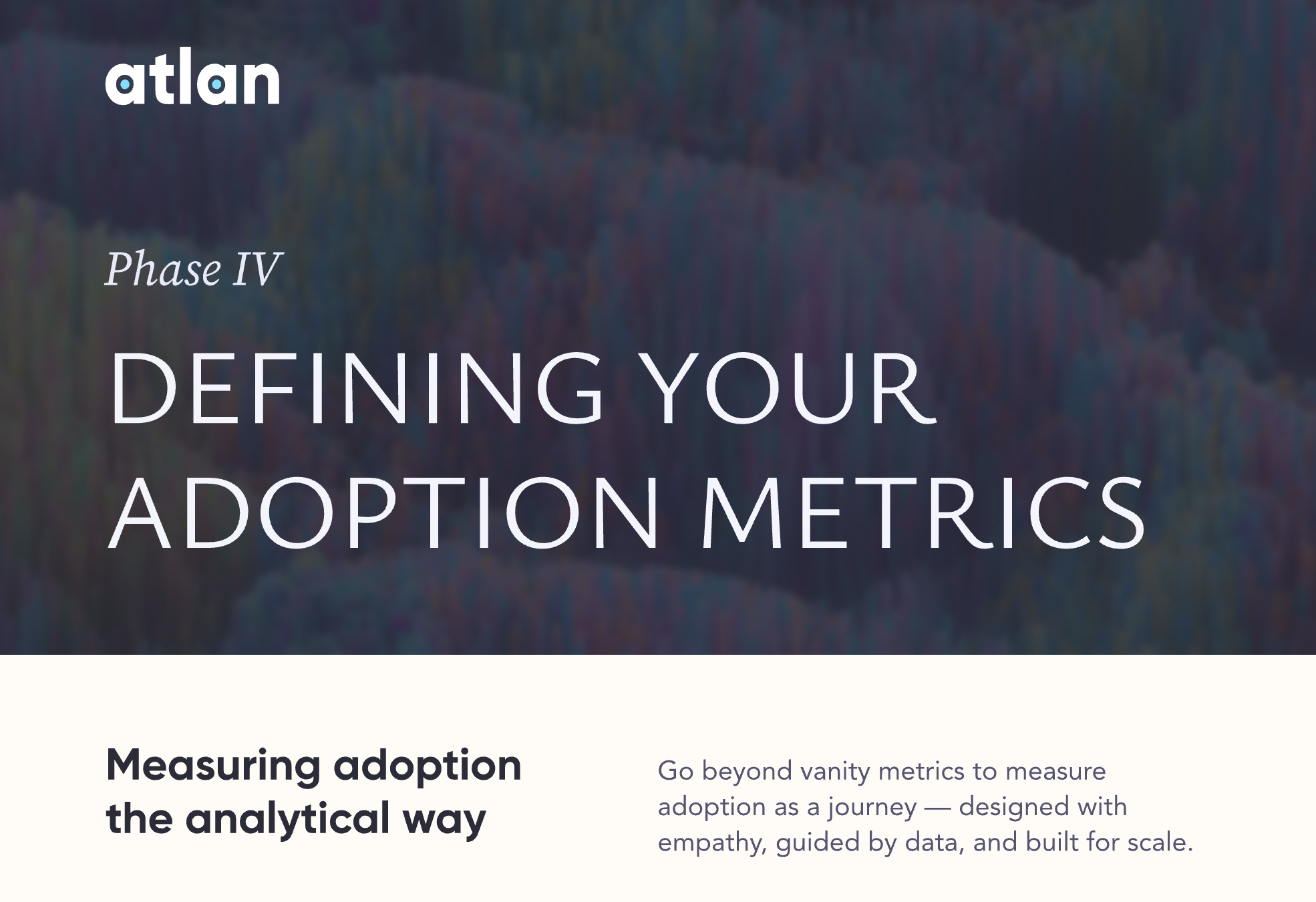 atlan

Phase IV

DEFINING YOUR ADOPTION METRICS

Measuring adoption the analytical way

Go beyond vanity metrics to measure adoption as a journey — designed with empathy, guided by data, and built for scale.